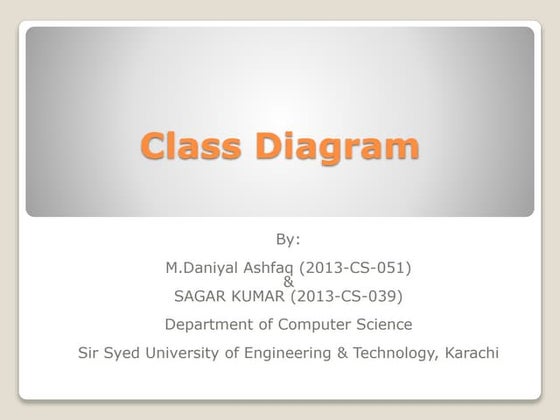 Class Diagram

By:

M.Daniyal Ashfaq (2013-CS-051)
&
SAGAR KUMAR (2013-CS-039)

Department of Computer Science

Sir Syed University of Engineering & Technology, Karachi